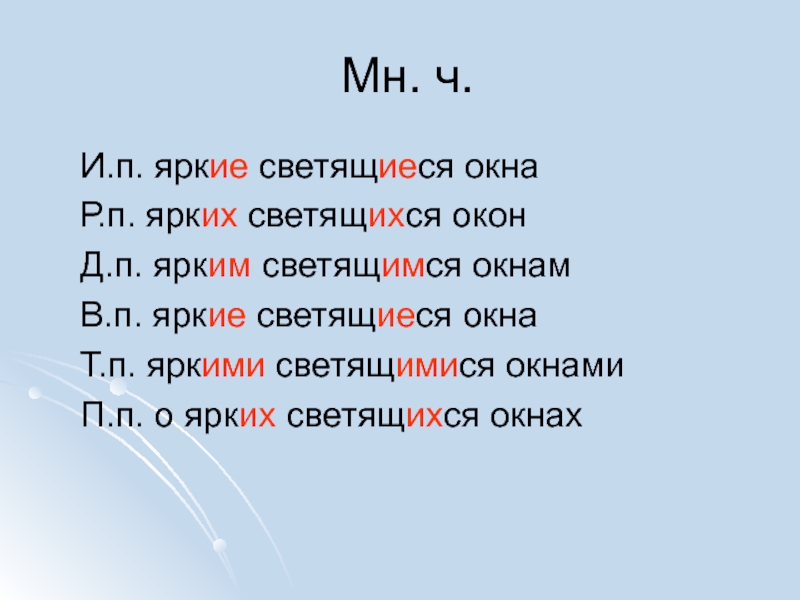 Мн. ч.

И.п. яркие светящиеся окна
Р.п. ярких светящихся окон
Д.п. ярким светящимся окнам
В.п. яркие светящиеся окна
Т.п. яркими светящимися окнами
П.п. о ярких светящихся окнах